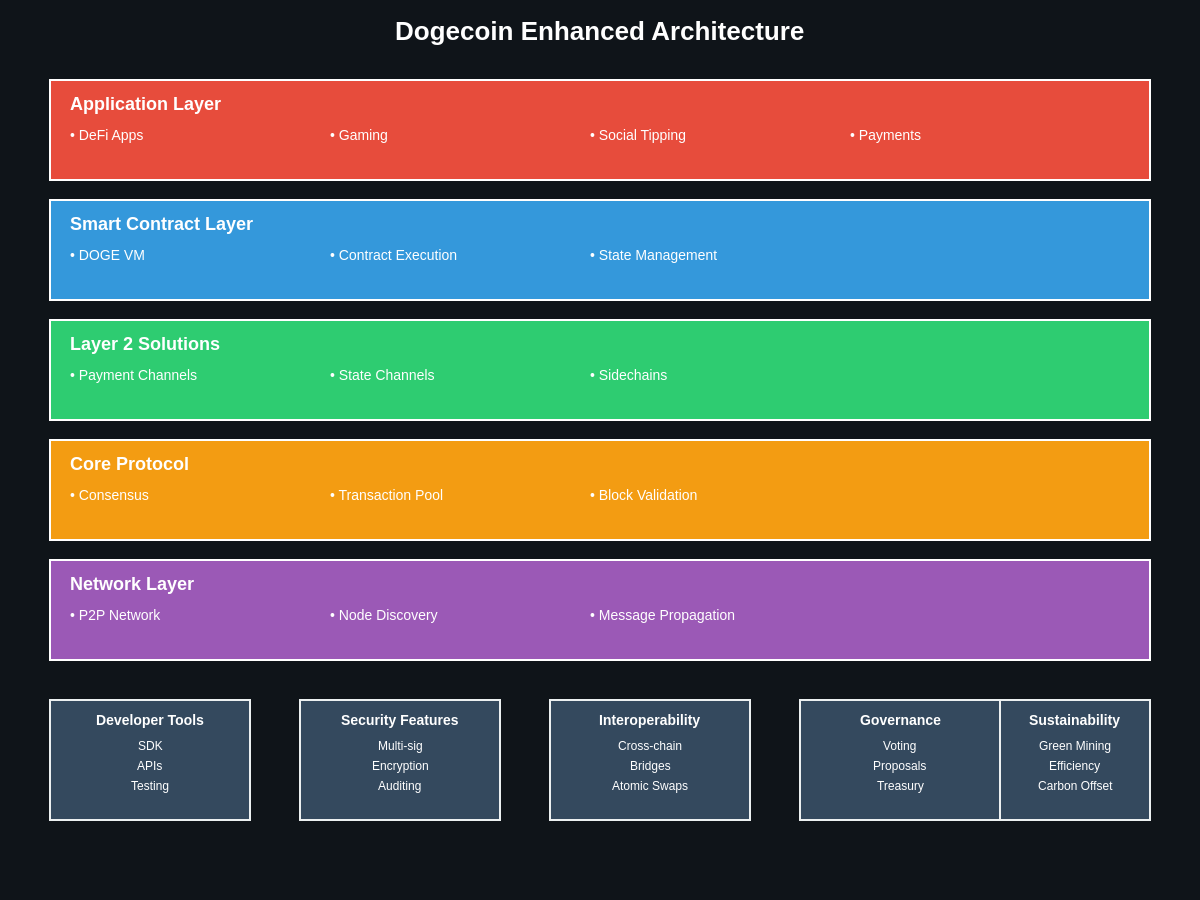 Dogecoin Enhanced Architecture

Application Layer
• DeFi Apps • Gaming • Social Tipping • Payments

Smart Contract Layer
• DOGE VM • Contract Execution • State Management

Layer 2 Solutions
• Payment Channels • State Channels • Sidechains

Core Protocol
• Consensus • Transaction Pool • Block Validation

Network Layer
• P2P Network • Node Discovery • Message Propagation

Developer Tools
SDK
APIs
Testing

Security Features
Multi-sig
Encryption
Auditing

Interoperability
Cross-chain
Bridges
Atomic Swaps

Governance
Voting
Proposals
Treasury

Sustainability
Green Mining
Efficiency
Carbon Offset